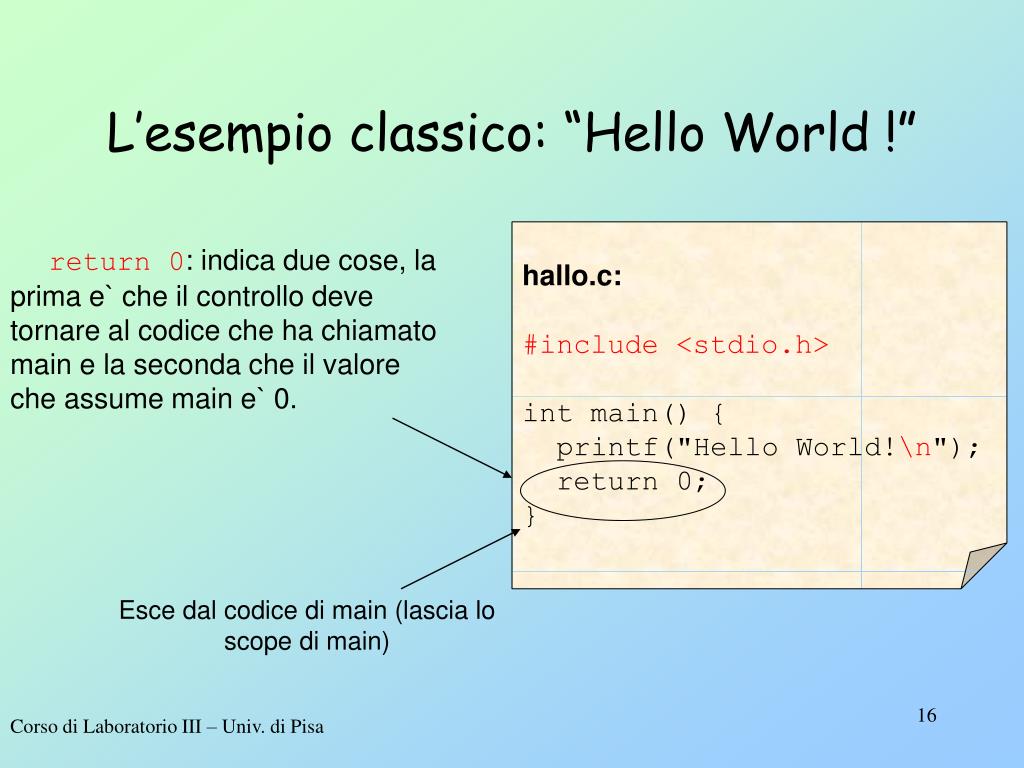 L’esempio classico: “Hello World !”

return 0: indica due cose, la prima e` che il controllo deve tornare al codice che ha chiamato main e la seconda che il valore che assume main e` 0.

hallo.c:

#include <stdio.h>

int main() {
  printf("Hello World!\n");
  return 0;
}

Esce dal codice di main (lascia lo scope di main)

Corso di Laboratorio III – Univ. di Pisa

16